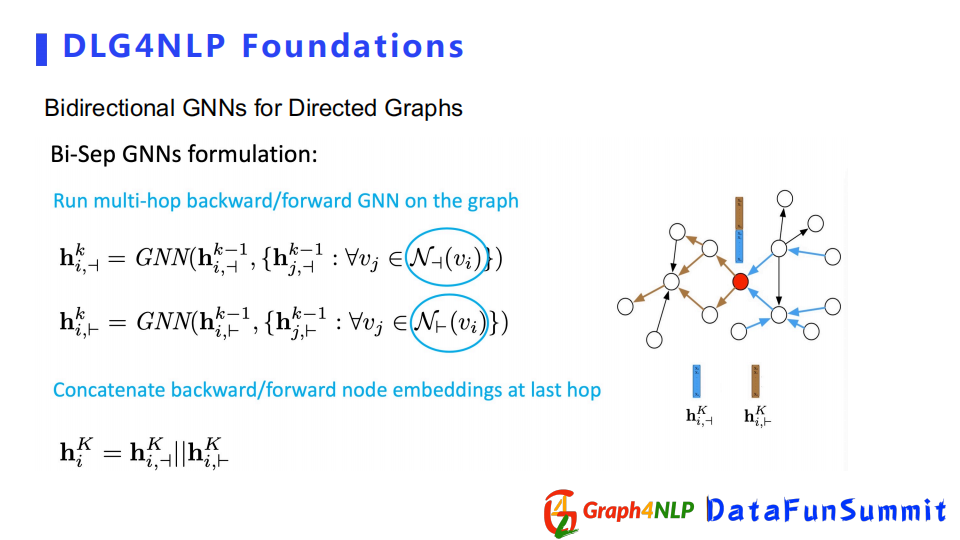 DLG4NLP Foundations

Bidirectional GNNs for Directed Graphs

Bi-Sep GNNs formulation:

Run multi-hop backward/forward GNN on the graph

$\mathbf{h}_{i,\dashv}^{k} = GNN(\mathbf{h}_{i,\dashv}^{k-1}, \{\mathbf{h}_{j,\dashv}^{k-1} : \forall v_j \in \mathcal{N}_{\dashv}(v_i)\})$

$\mathbf{h}_{i,\vdash}^{k} = GNN(\mathbf{h}_{i,\vdash}^{k-1}, \{\mathbf{h}_{j,\vdash}^{k-1} : \forall v_j \in \mathcal{N}_{\vdash}(v_i)\})$

Concatenate backward/forward node embeddings at last hop

$\mathbf{h}_{i}^{K} = \mathbf{h}_{i,\dashv}^{K} || \mathbf{h}_{i,\vdash}^{K}$

$\mathbf{h}_{i,\dashv}^{K}$ $\mathbf{h}_{i,\vdash}^{K}$

Graph4NLP DataFunSummit